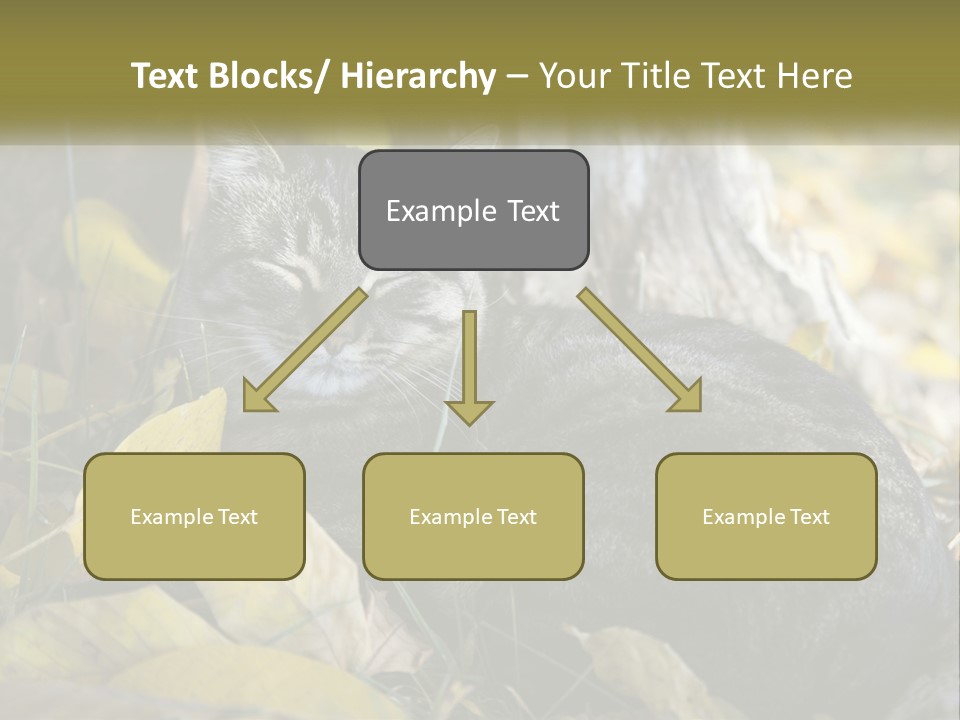 Text Blocks/ Hierarchy – Your Title Text Here

Example Text

Example Text

Example Text

Example Text